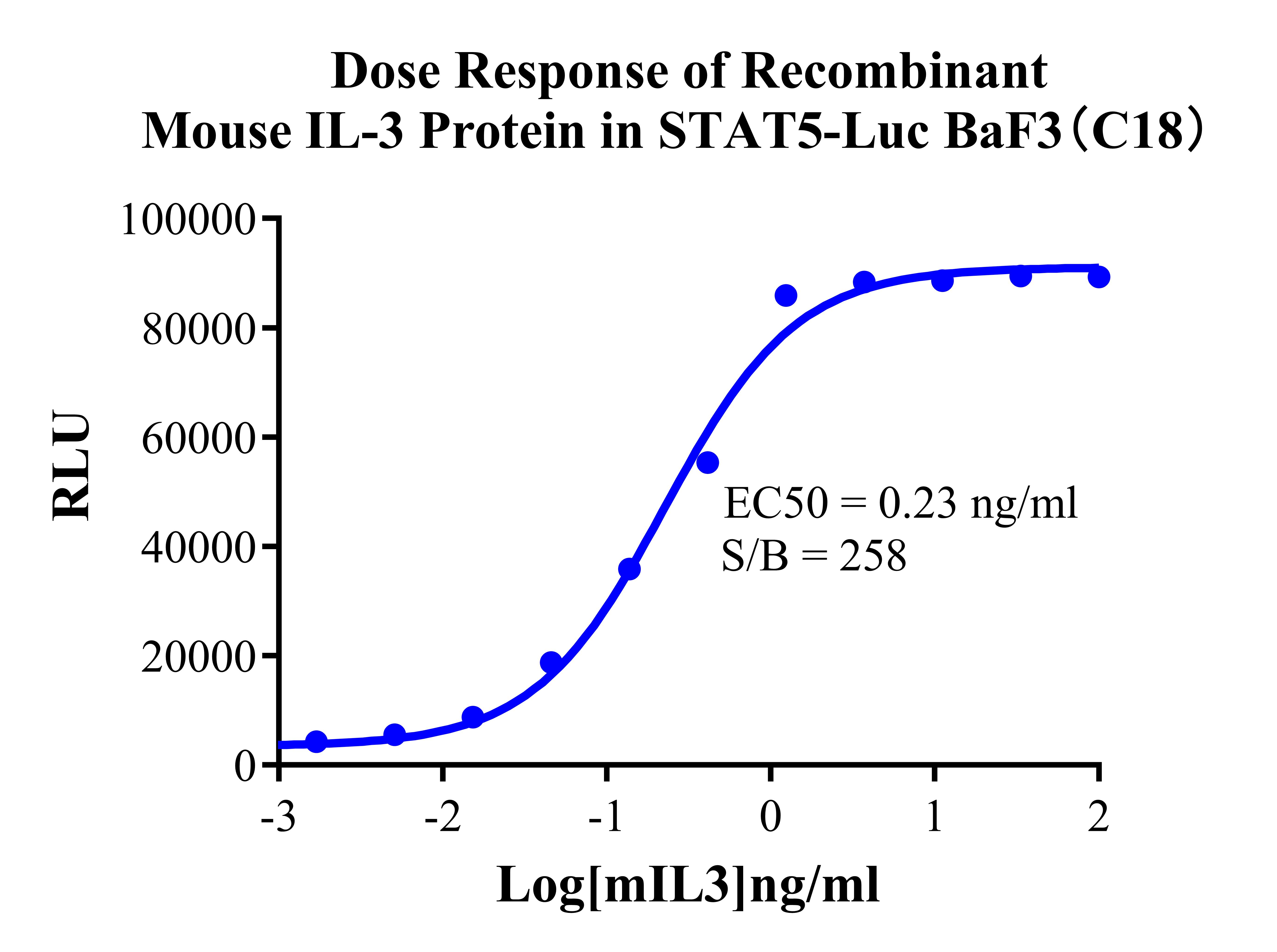 Dose Response of Recombinant Mouse IL-3 Protein in STAT5-Luc BaF3（C18）

RLU

100000
80000
60000
40000
20000
0

EC50 = 0.23 ng/ml
S/B = 258

-3
-2
-1
0
1
2

Log[mIL3]ng/ml